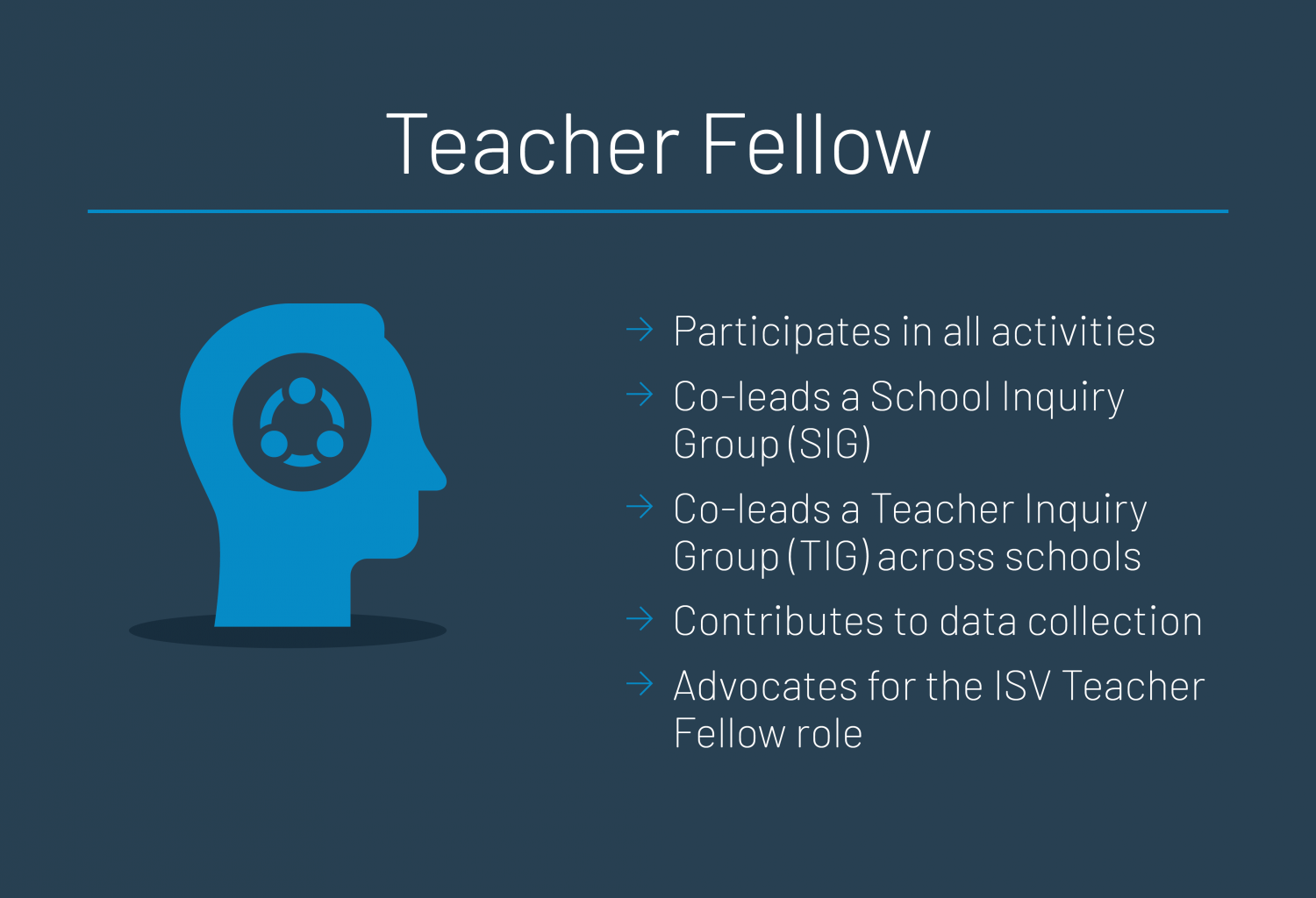 Teacher Fellow

→ Participates in all activities

→ Co-leads a School Inquiry Group (SIG)

→ Co-leads a Teacher Inquiry Group (TIG) across schools

→ Contributes to data collection

→ Advocates for the ISV Teacher Fellow role